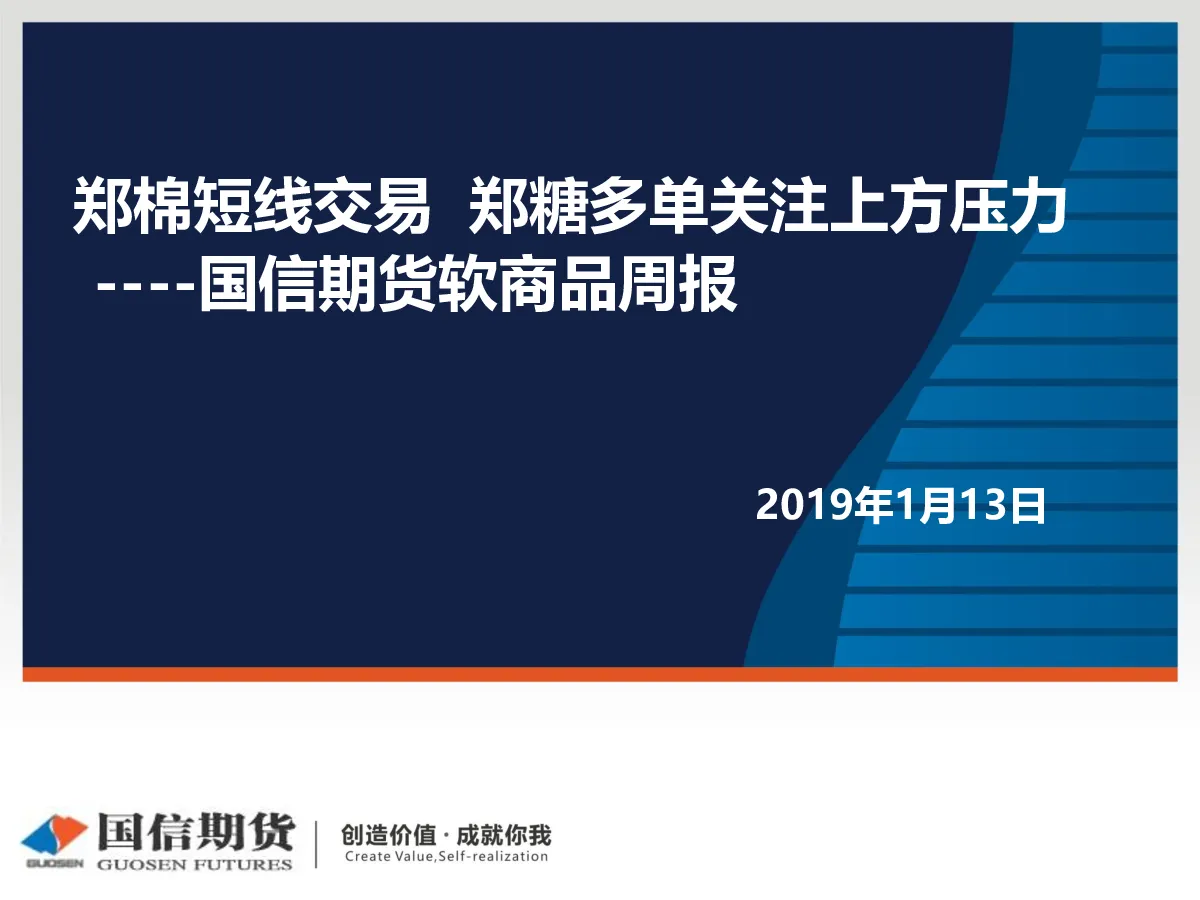 郑棉短线交易 郑糖多单关注上方压力
----国信期货软商品周报

2019年1月13日

GUOSEN 国信期货 GUOSEN FUTURES

创造价值·成就你我
Create Value,Self-realization